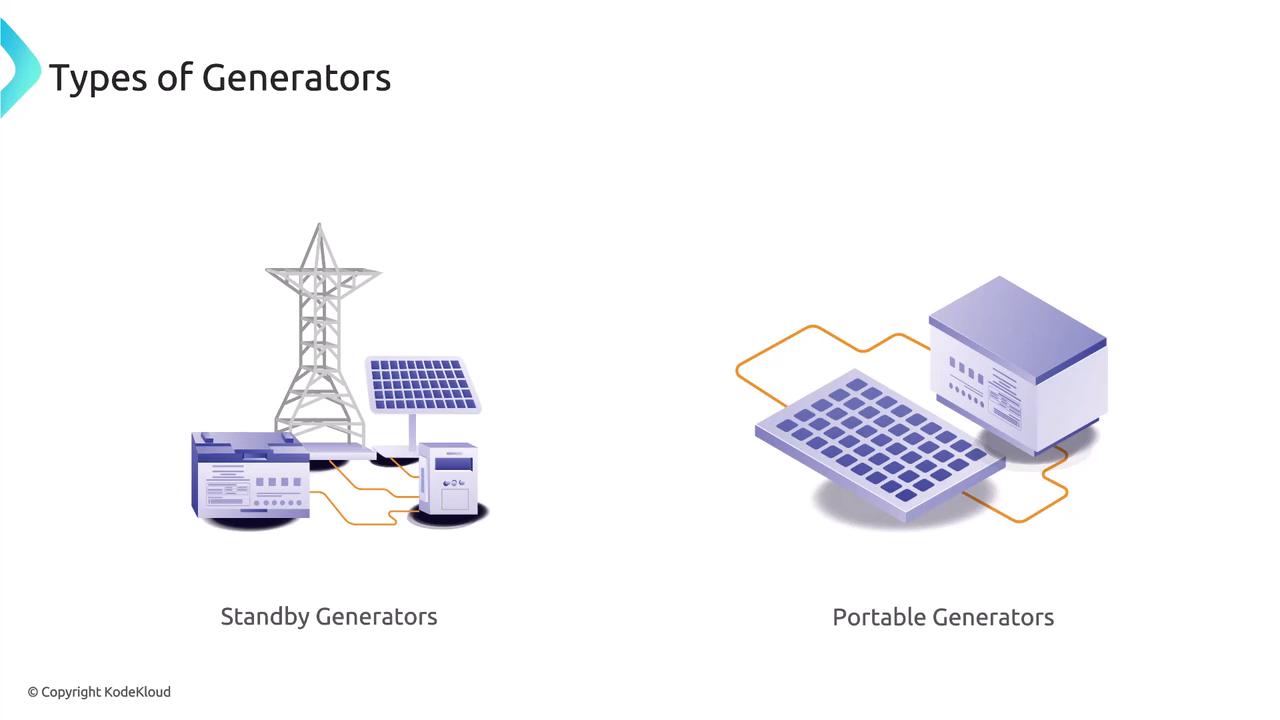 Types of Generators

Standby Generators

Portable Generators

© Copyright KodeKloud